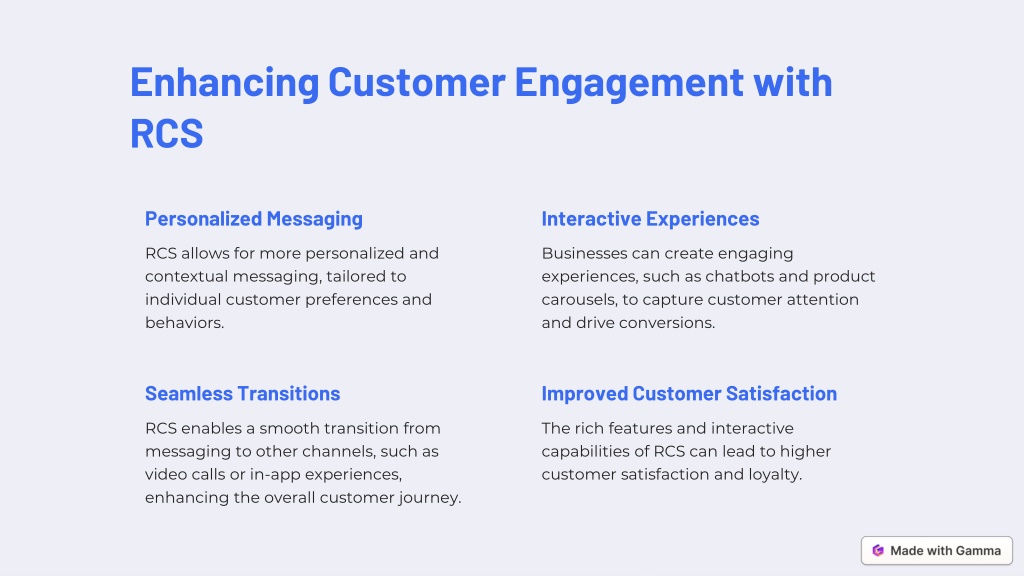 Enhancing Customer Engagement with RCS

Personalized Messaging

RCS allows for more personalized and contextual messaging, tailored to individual customer preferences and behaviors.

Interactive Experiences

Businesses can create engaging experiences, such as chatbots and product carousels, to capture customer attention and drive conversions.

Seamless Transitions

RCS enables a smooth transition from messaging to other channels, such as video calls or in-app experiences, enhancing the overall customer journey.

Improved Customer Satisfaction

The rich features and interactive capabilities of RCS can lead to higher customer satisfaction and loyalty.

Made with Gamma